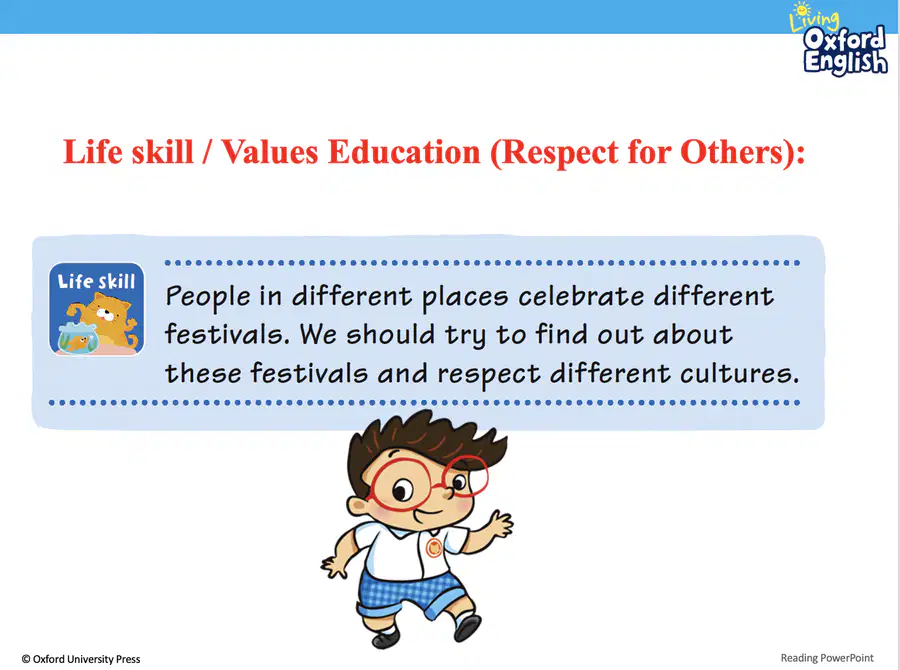 Living Oxford English

Life skill / Values Education (Respect for Others):

Life skill

People in different places celebrate different festivals. We should try to find out about these festivals and respect different cultures.

© Oxford University Press

Reading PowerPoint